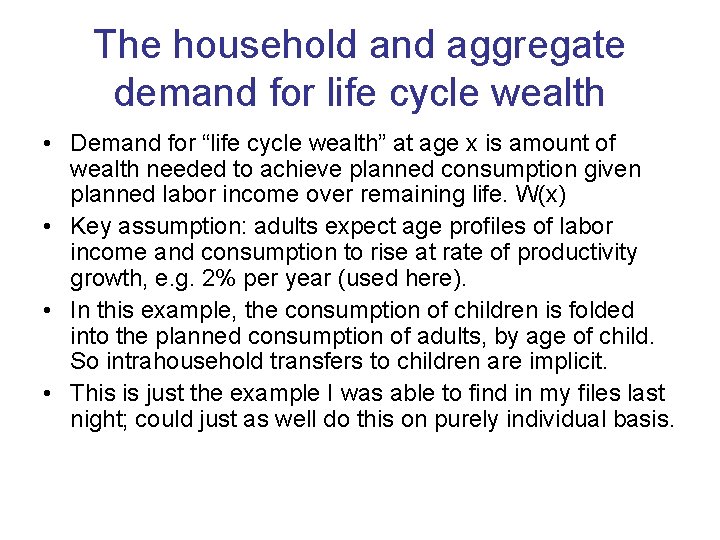 The household and aggregate demand for life cycle wealth

• Demand for “life cycle wealth” at age x is amount of wealth needed to achieve planned consumption given planned labor income over remaining life. W(x)

• Key assumption: adults expect age profiles of labor income and consumption to rise at rate of productivity growth, e.g. 2% per year (used here).

• In this example, the consumption of children is folded into the planned consumption of adults, by age of child. So intrahousehold transfers to children are implicit.

• This is just the example I was able to find in my files last night; could just as well do this on purely individual basis.